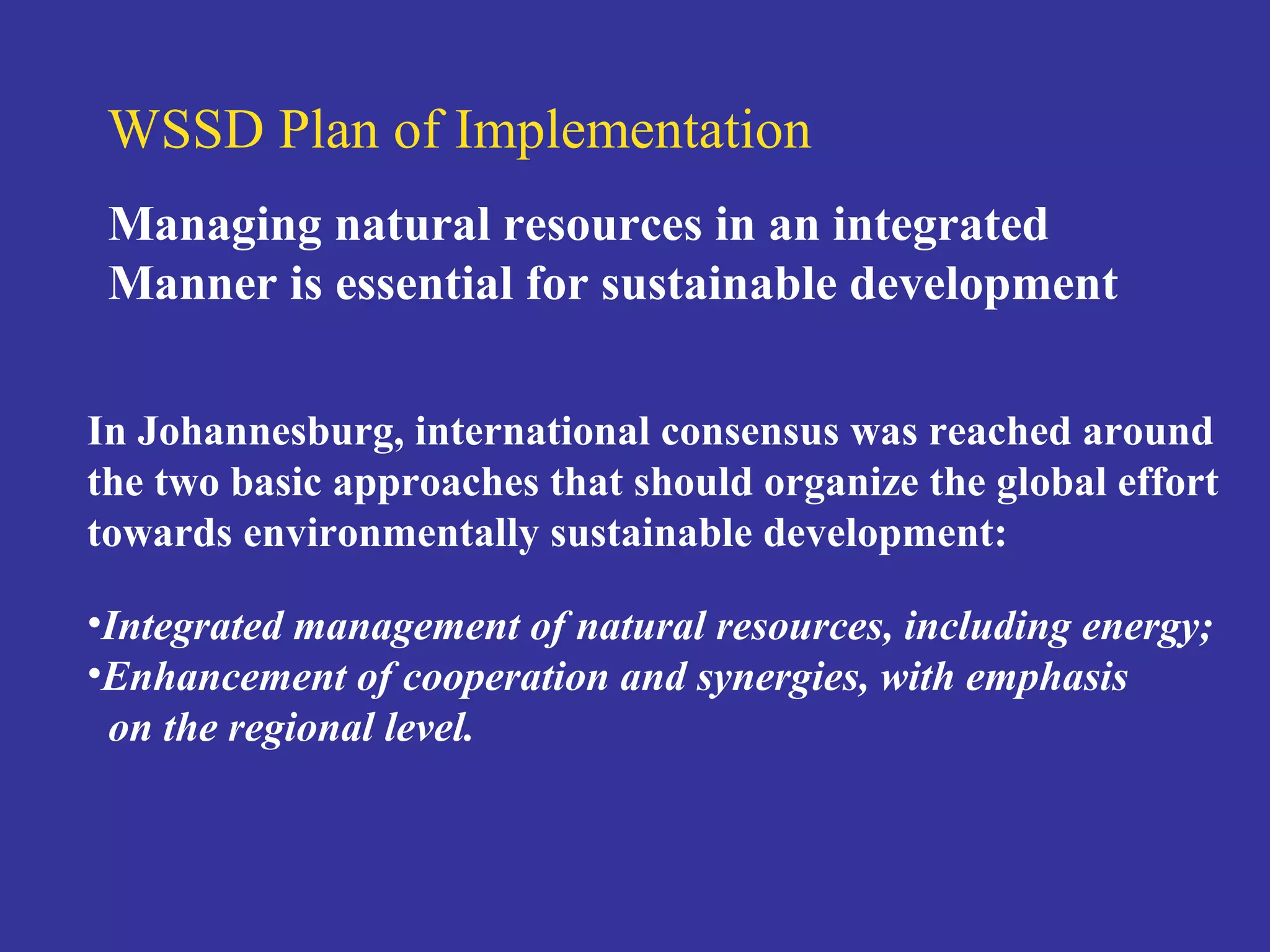 WSSD Plan of Implementation

Managing natural resources in an integrated Manner is essential for sustainable development

In Johannesburg, international consensus was reached around the two basic approaches that should organize the global effort towards environmentally sustainable development:

•Integrated management of natural resources, including energy;
•Enhancement of cooperation and synergies, with emphasis on the regional level.